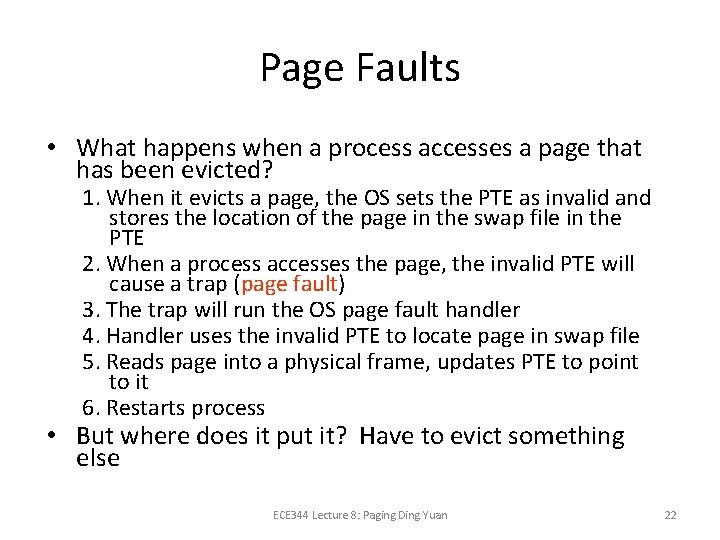 Page Faults

• What happens when a process accesses a page that has been evicted?

1. When it evicts a page, the OS sets the PTE as invalid and stores the location of the page in the swap file in the PTE
2. When a process accesses the page, the invalid PTE will cause a trap (page fault)
3. The trap will run the OS page fault handler
4. Handler uses the invalid PTE to locate page in swap file
5. Reads page into a physical frame, updates PTE to point to it
6. Restarts process

• But where does it put it? Have to evict something else

ECE344 Lecture 8: Paging Ding Yuan

22